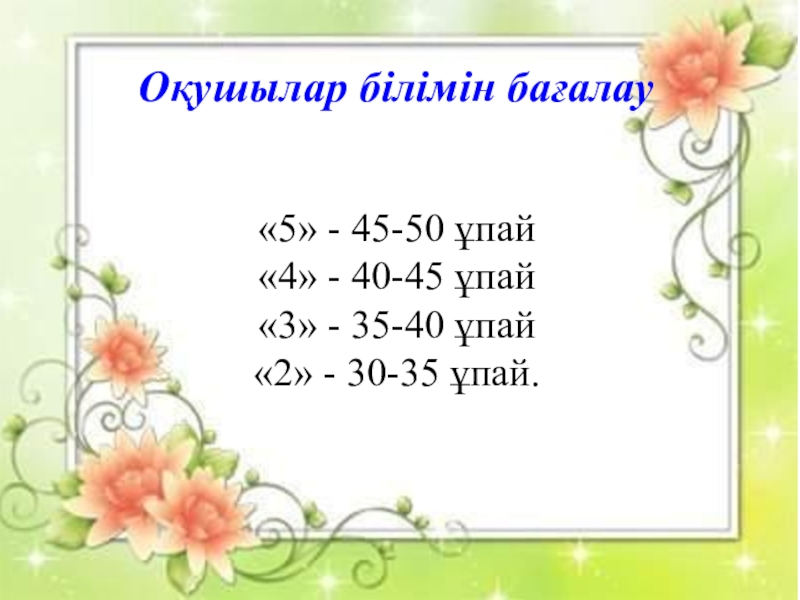 Оқушылар білімін бағалау

«5» - 45-50 ұпай
«4» - 40-45 ұпай
«3» - 35-40 ұпай
«2» - 30-35 ұпай.